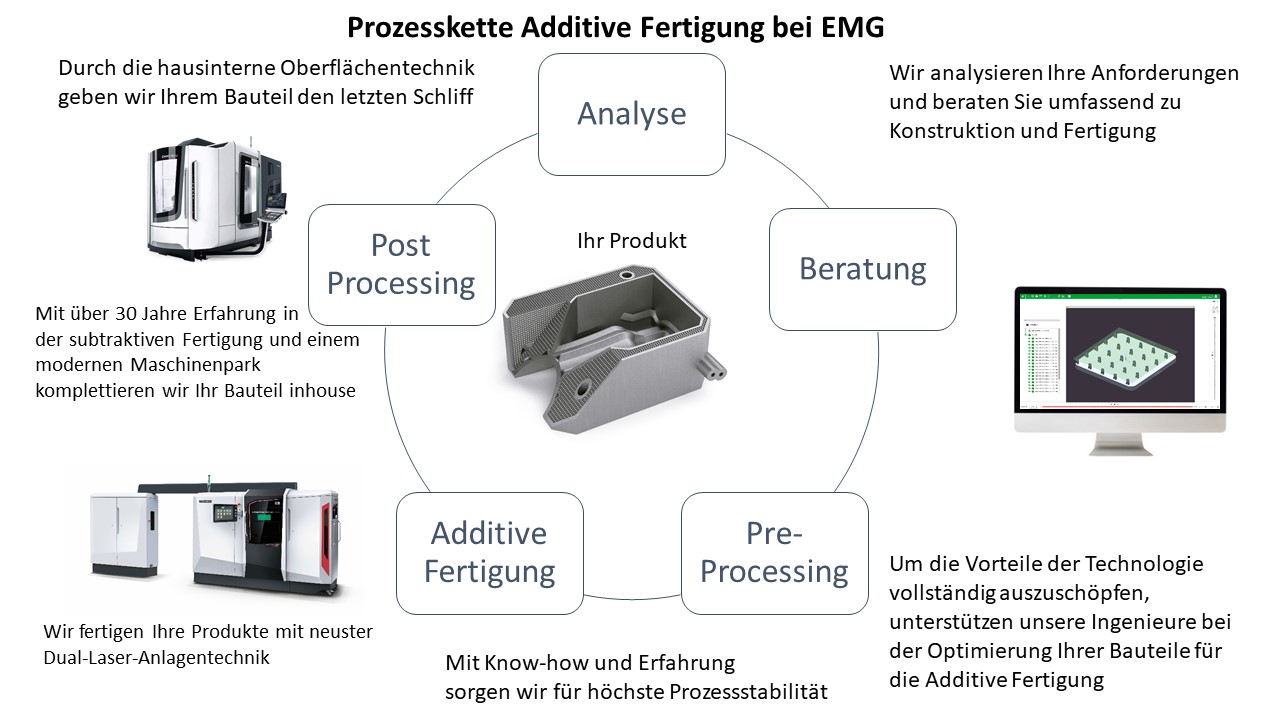 Prozesskette Additive Fertigung bei EMG

Durch die hausinterne Oberflächentechnik geben wir Ihrem Bauteil den letzten Schliff

Analyse

Wir analysieren Ihre Anforderungen und beraten Sie umfassend zu Konstruktion und Fertigung

Post Processing

Ihr Produkt

Beratung

Mit über 30 Jahre Erfahrung in der subtraktiven Fertigung und einem modernen Maschinenpark komplettieren wir Ihr Bauteil inhouse

Additive Fertigung

Pre-Processing

Um die Vorteile der Technologie vollständig auszuschöpfen, unterstützen unsere Ingenieure bei der Optimierung Ihrer Bauteile für die Additive Fertigung

Wir fertigen Ihre Produkte mit neuster Dual-Laser-Anlagentechnik

Mit Know-how und Erfahrung sorgen wir für höchste Prozessstabilität